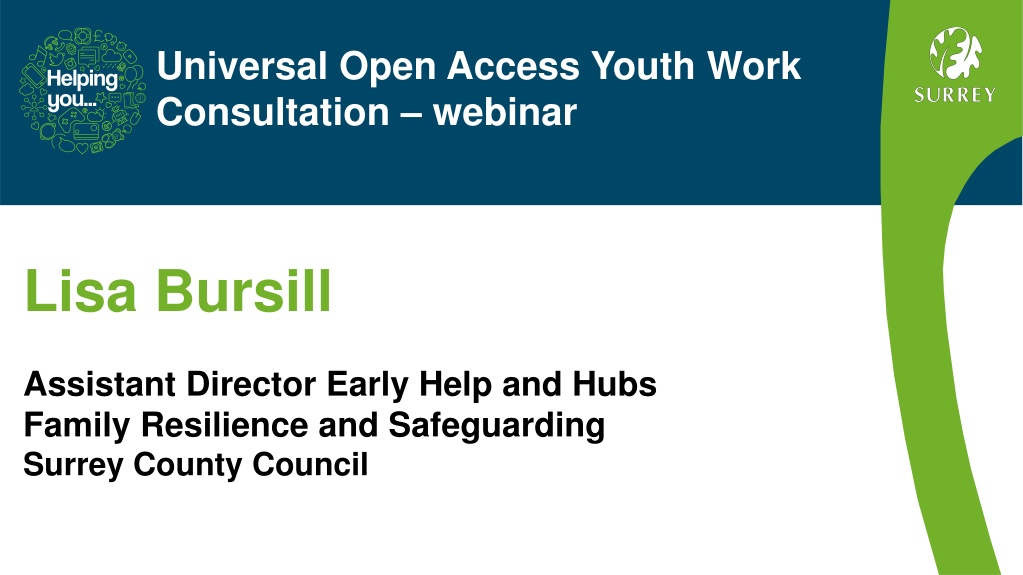 Helping you...

Universal Open Access Youth Work Consultation – webinar

SURREY

Lisa Bursill

Assistant Director Early Help and Hubs
Family Resilience and Safeguarding
Surrey County Council